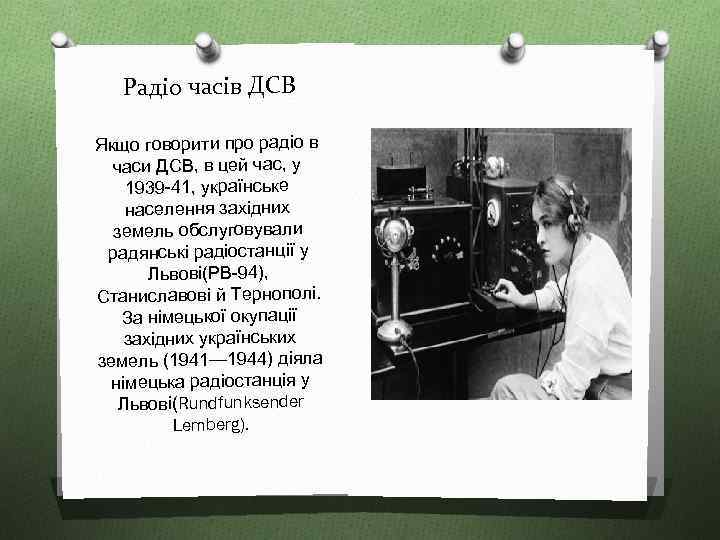 Радіо часів ДСВ

Якщо говорити про радіо в часи ДСВ, в цей час, у 1939-41, українське населення західних земель обслуговували радянські радіостанції у Львові(РВ-94), Станиславові й Тернополі. За німецької окупації західних українських земель (1941—1944) діяла німецька радіостанція у Львові(Rundfunksender Lemberg).